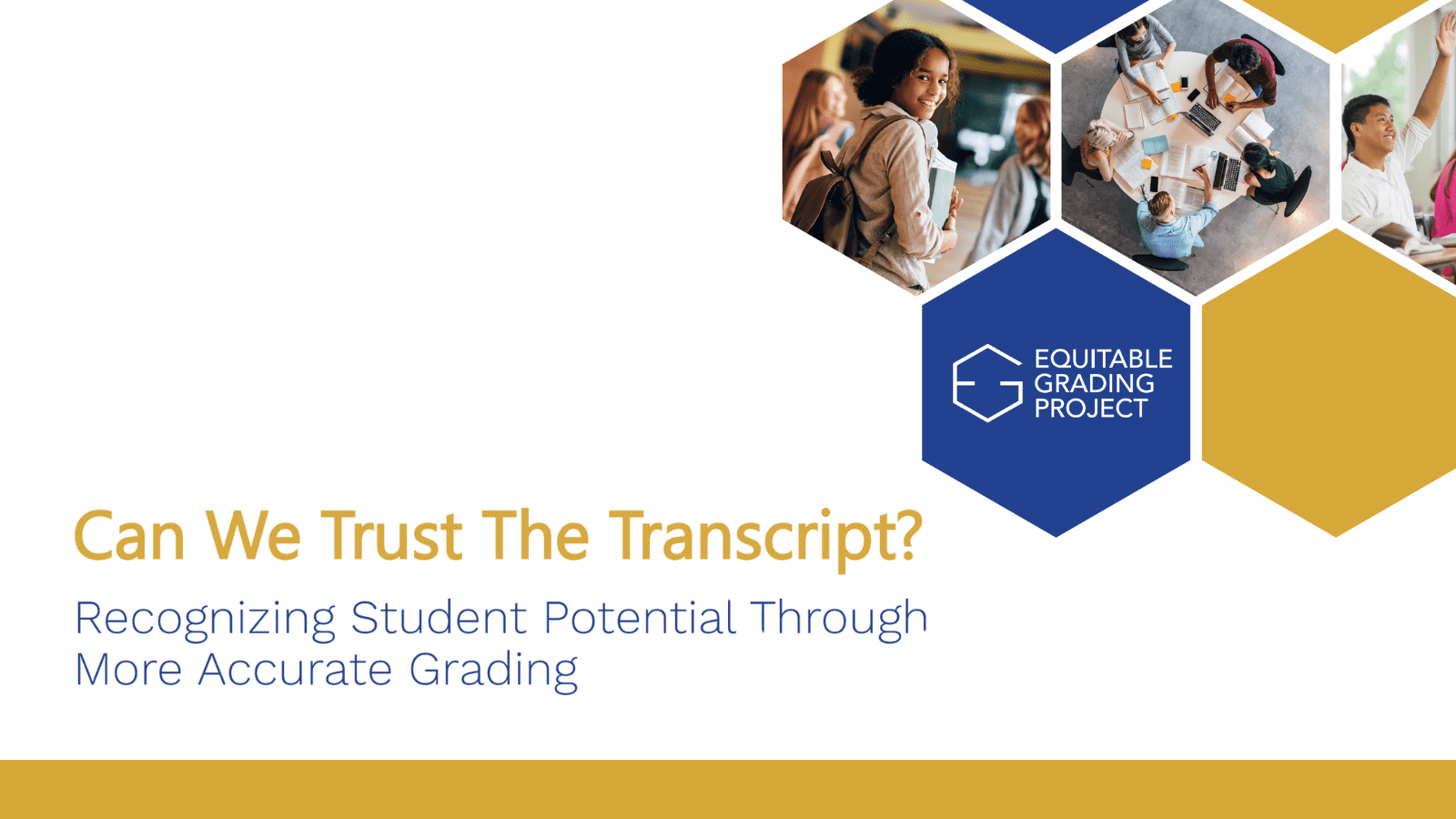 EQUITABLE
GRADING
PROJECT

Can We Trust The Transcript?

Recognizing Student Potential Through More Accurate Grading